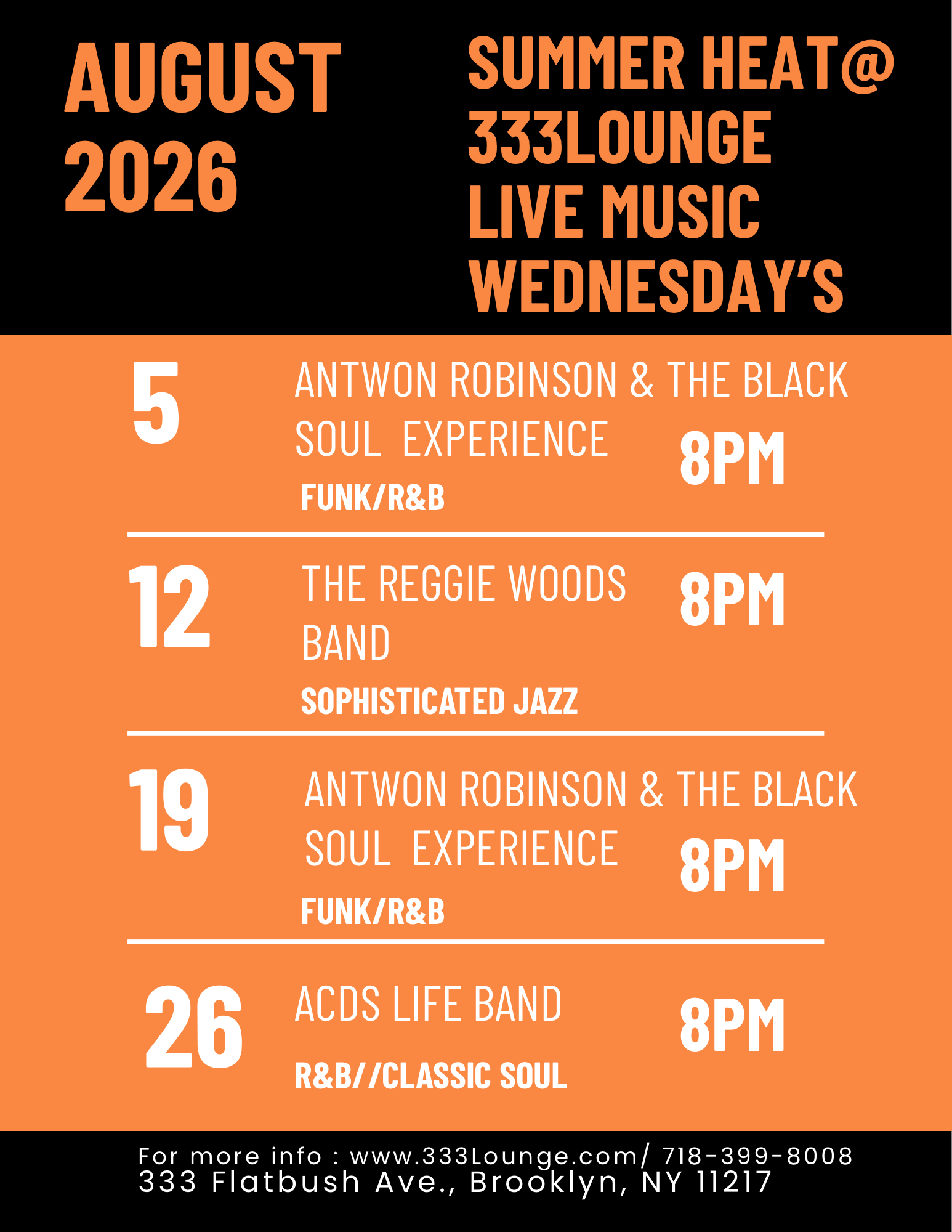 AUGUST 2026

SUMMER HEAT@ 333LOUNGE LIVE MUSIC WEDNESDAY'S

5

ANTWON ROBINSON & THE BLACK SOUL EXPERIENCE

8PM

FUNK/R&B

12

THE REGGIE WOODS BAND

8PM

SOPHISTICATED JAZZ

19

ANTWON ROBINSON & THE BLACK SOUL EXPERIENCE

8PM

FUNK/R&B

26

ACDS LIFE BAND

8PM

R&B//CLASSIC SOUL

For more info : www.333Lounge.com/ 718-399-8008
333 Flatbush Ave., Brooklyn, NY 11217